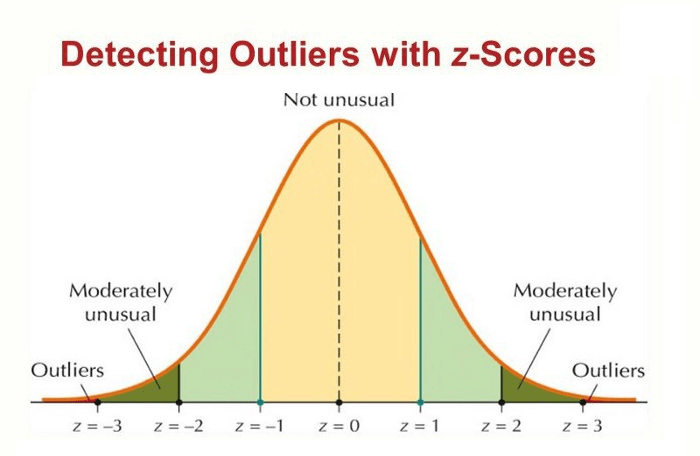 Detecting Outliers with z-Scores

Not unusual

Moderately unusual

Moderately unusual

Outliers

Outliers

$z = -3$ $z = -2$ $z = -1$ $z = 0$ $z = 1$ $z = 2$ $z = 3$